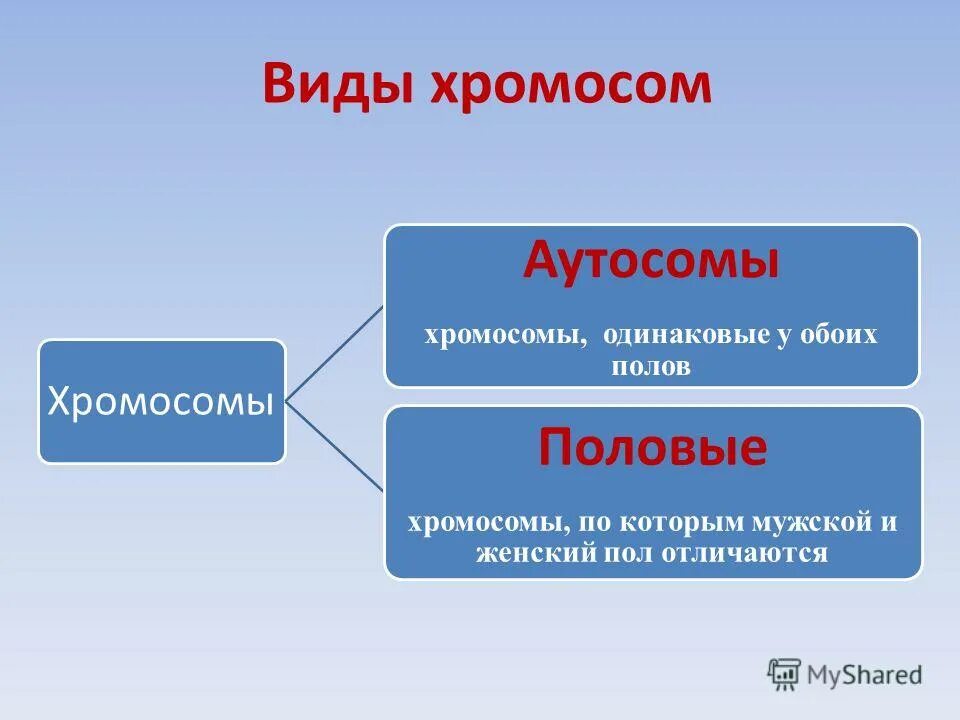 Виды хромосом

Хромосомы

Аутосомы

хромосомы, одинаковые у обоих полов

Половые

хромосомы, по которым мужской и женский пол отличаются

MyShared